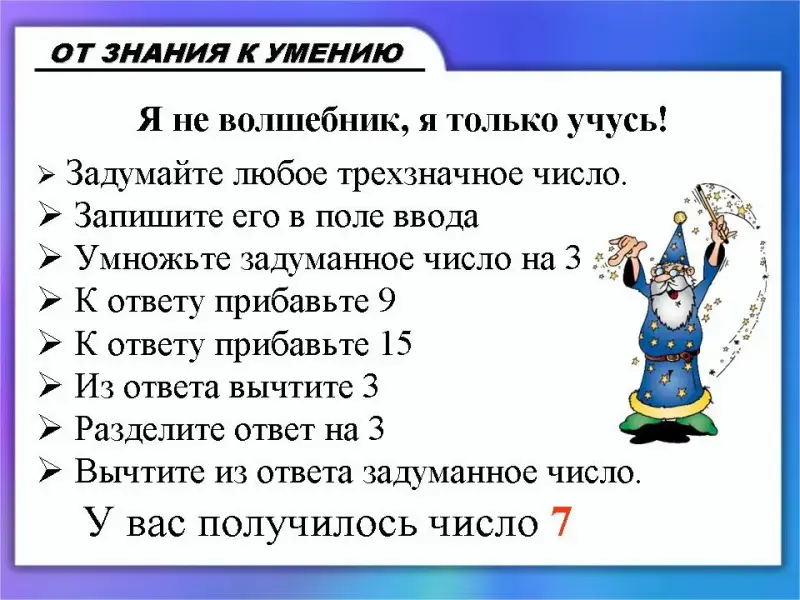 ОТ ЗНАНИЯ К УМЕНИЮ

Я не волшебник, я только учусь!

➢ Задумайте любое трехзначное число.
➢ Запишите его в поле ввода
➢ Умножьте задуманное число на 3
➢ К ответу прибавьте 9
➢ К ответу прибавьте 15
➢ Из ответа вычтите 3
➢ Разделите ответ на 3
➢ Вычтите из ответа задуманное число.

У вас получилось число 7